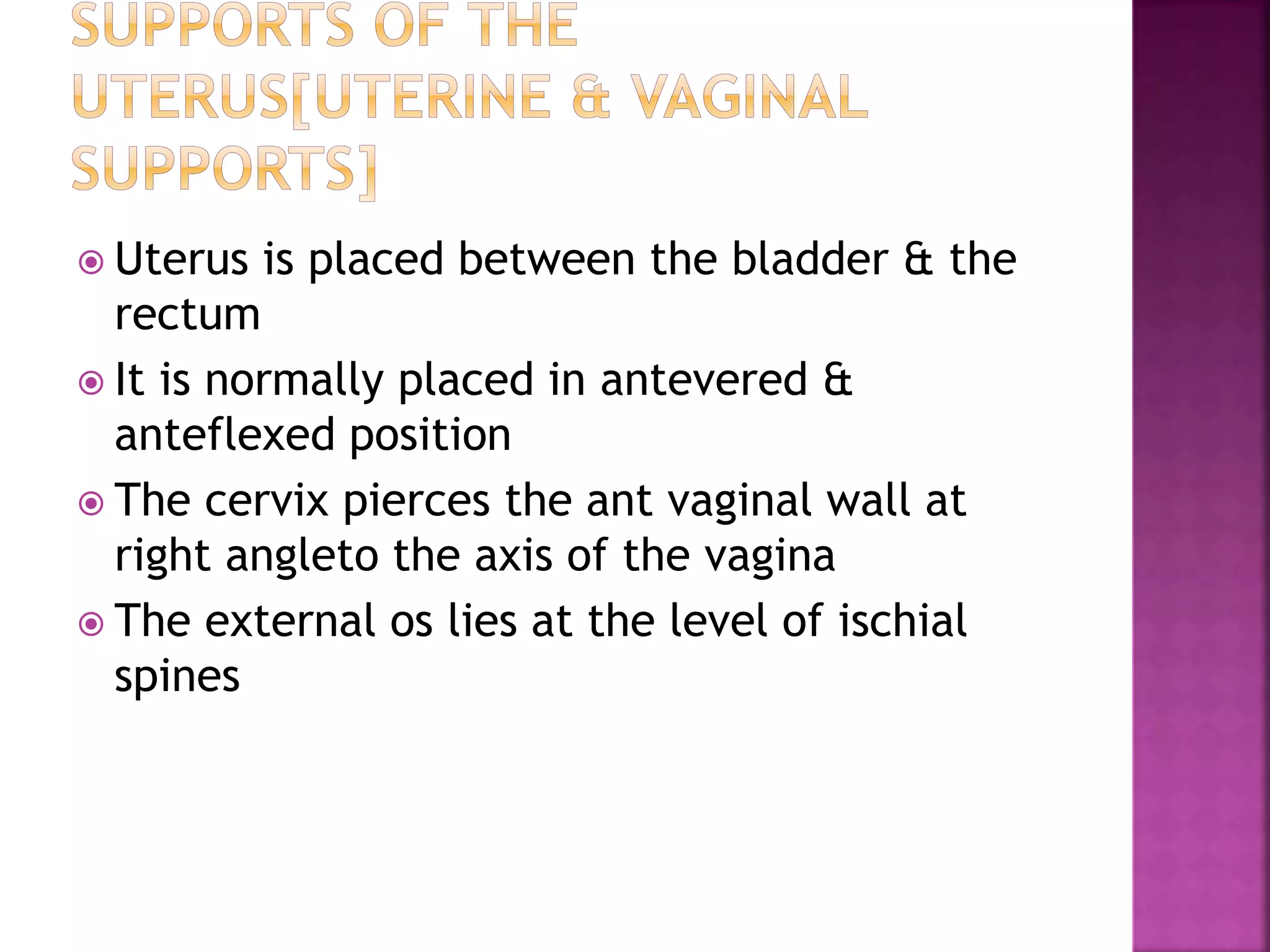 SUPPORTS OF THE UTERUS[UTERINE & VAGINAL SUPPORTS]

Uterus is placed between the bladder & the rectum

It is normally placed in antevered & anteflexed position

The cervix pierces the ant vaginal wall at right angleto the axis of the vagina

The external os lies at the level of ischial spines